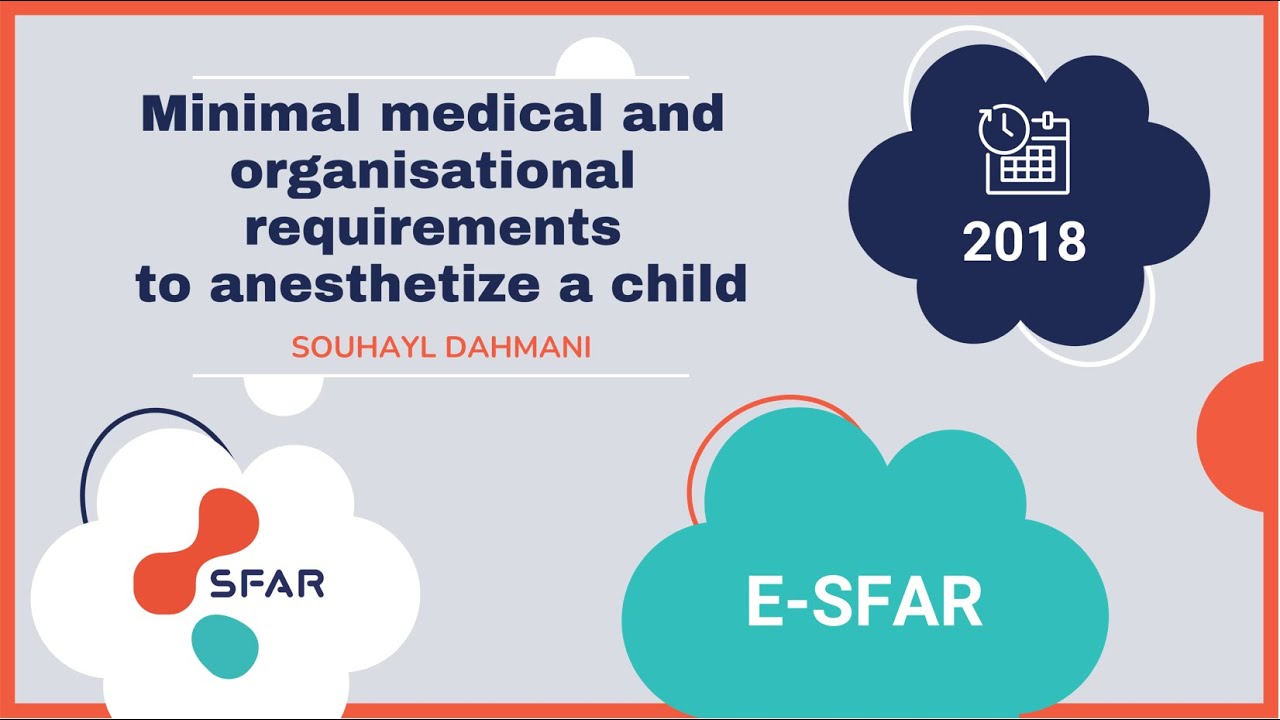 Minimal medical and organisational requirements to anesthetize a child

SOUHAYL DAHMANI

2018

SFAR

E-SFAR